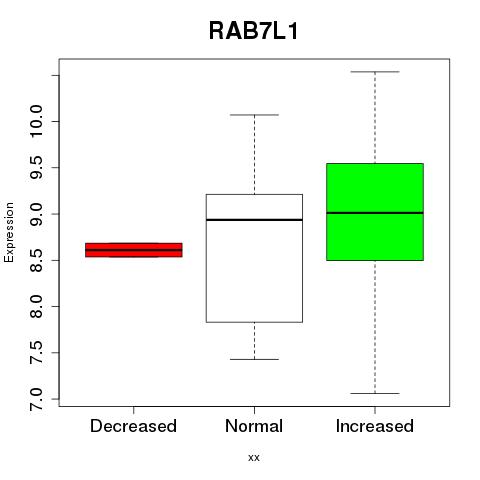 RAB7L1

Expression

10.0
9.5
9.0
8.5
8.0
7.5
7.0

Decreased
Normal
Increased

xx